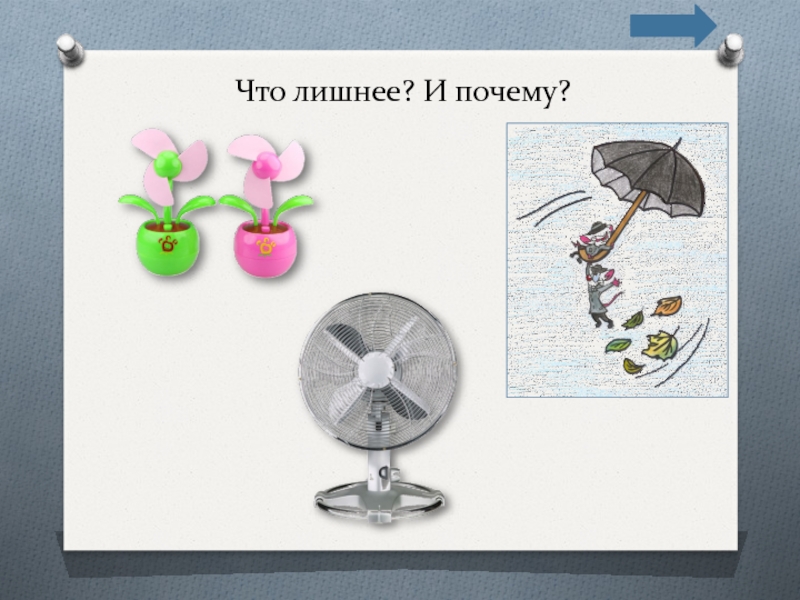 Что лишнее? И почему?